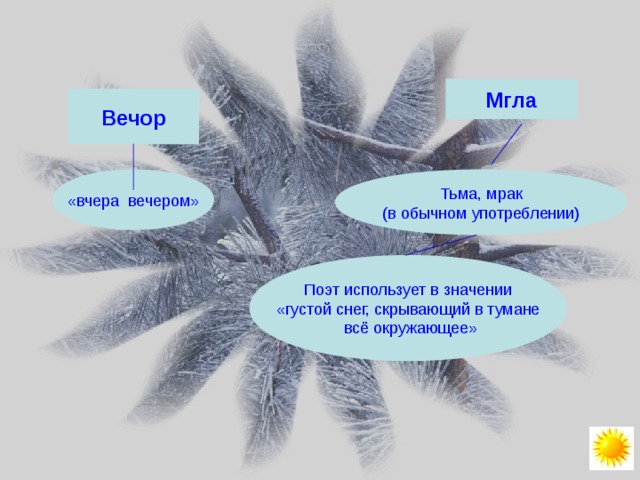 Вечор

«вчера вечером»

Мгла

Тьма, мрак
(в обычном употреблении)

Поэт использует в значении
«густой снег, скрывающий в тумане
всё окружающее»